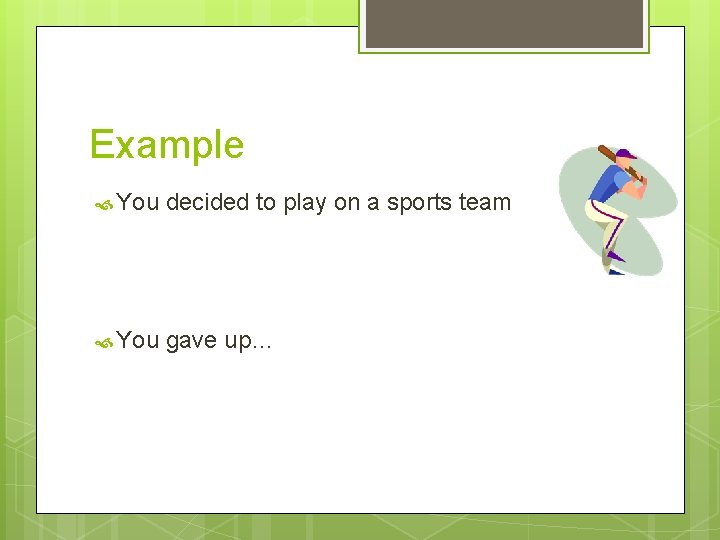 Example

You decided to play on a sports team

You gave up…